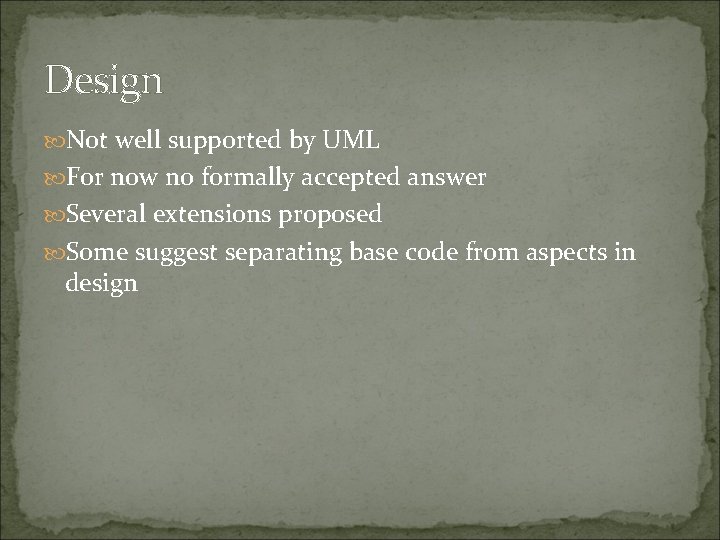 Design

Not well supported by UML
For now no formally accepted answer
Several extensions proposed
Some suggest separating base code from aspects in design